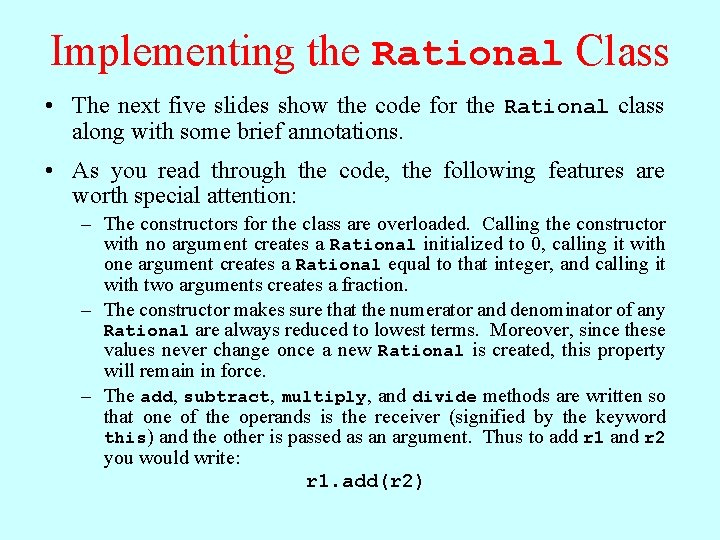 Implementing the Rational Class

• The next five slides show the code for the Rational class along with some brief annotations.

• As you read through the code, the following features are worth special attention:

– The constructors for the class are overloaded. Calling the constructor with no argument creates a Rational initialized to 0, calling it with one argument creates a Rational equal to that integer, and calling it with two arguments creates a fraction.

– The constructor makes sure that the numerator and denominator of any Rational are always reduced to lowest terms. Moreover, since these values never change once a new Rational is created, this property will remain in force.

– The add, subtract, multiply, and divide methods are written so that one of the operands is the receiver (signified by the keyword this) and the other is passed as an argument. Thus to add r1 and r2 you would write:

r1.add(r2)